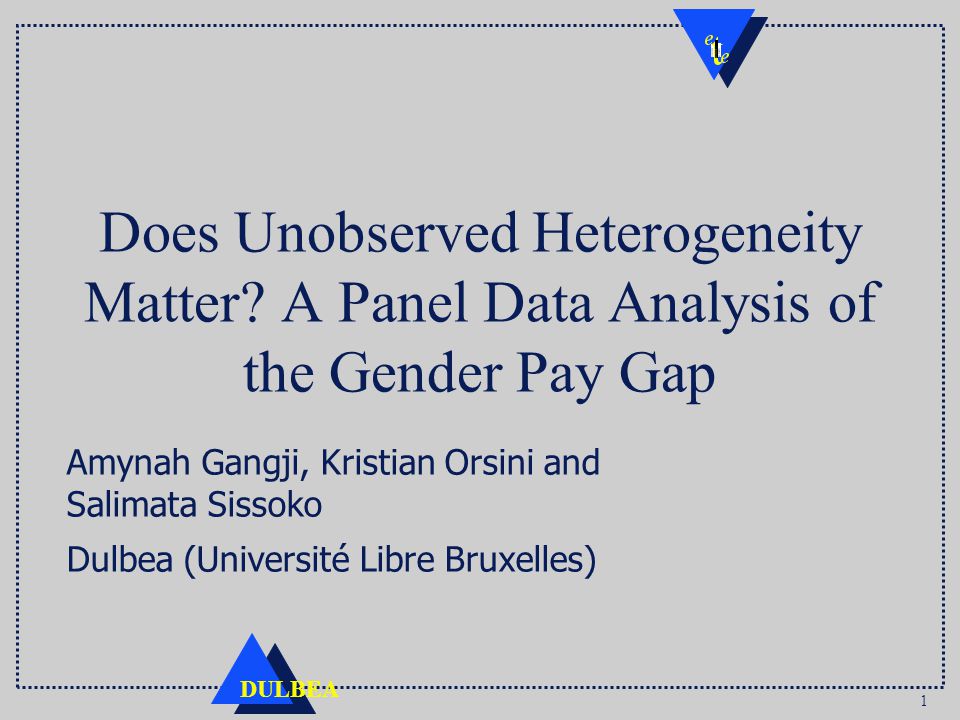 e
U
e

Does Unobserved Heterogeneity Matter? A Panel Data Analysis of the Gender Pay Gap

Amynah Gangji, Kristian Orsini and Salimata Sissoko

Dulbea (Université Libre Bruxelles)

DULBEA

1